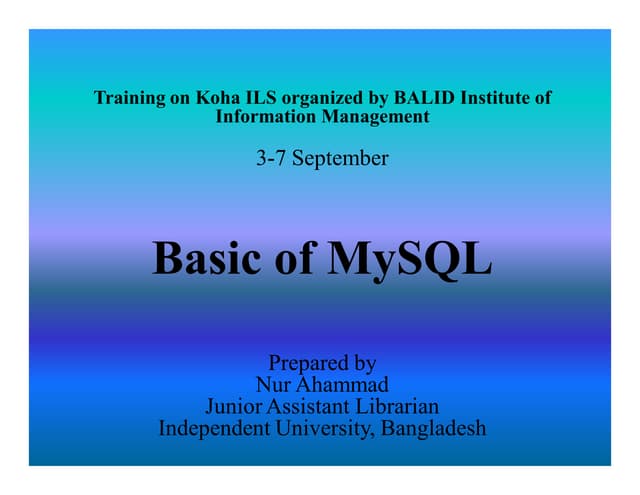 Training on Koha ILS organized by BALID Institute of Information Management

3-7 September

Basic of MySQL

Prepared by
Nur Ahammad
Junior Assistant Librarian
Independent University, Bangladesh